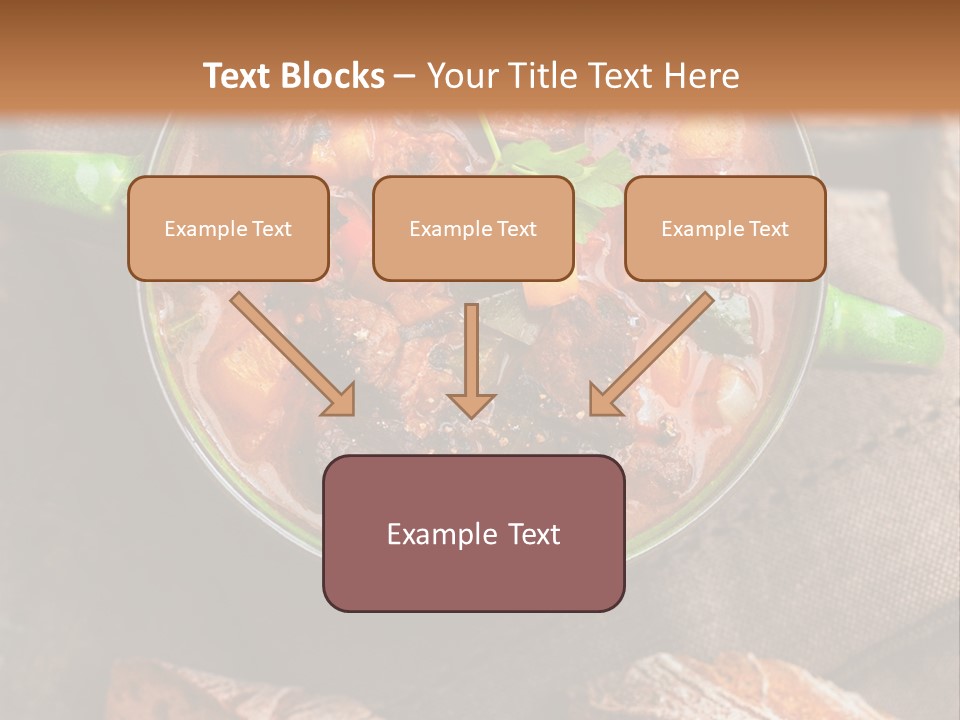 Text Blocks – Your Title Text Here

Example Text

Example Text

Example Text

Example Text